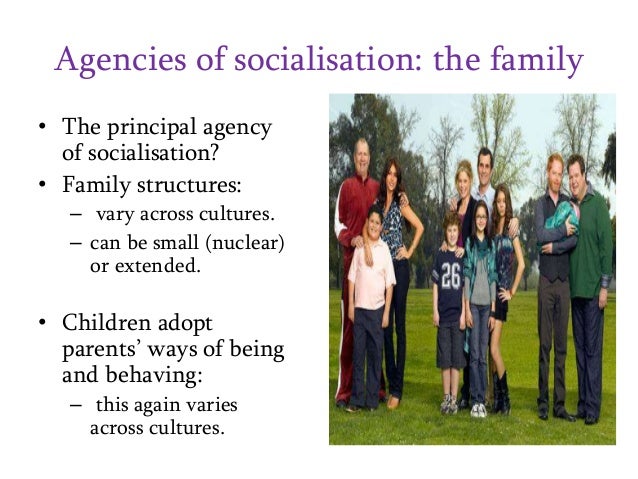 Agencies of socialisation: the family

• The principal agency of socialisation?
• Family structures:
– vary across cultures.
– can be small (nuclear) or extended.

• Children adopt parents' ways of being and behaving:
– this again varies across cultures.

26